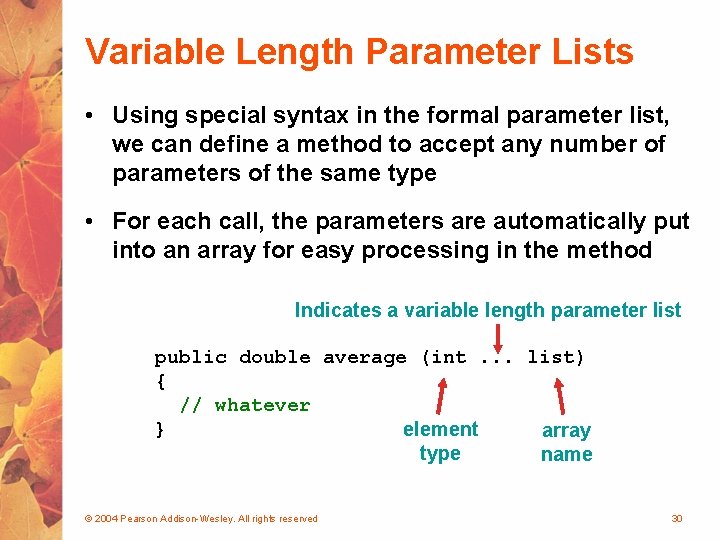 Variable Length Parameter Lists

• Using special syntax in the formal parameter list, we can define a method to accept any number of parameters of the same type

• For each call, the parameters are automatically put into an array for easy processing in the method

Indicates a variable length parameter list

public double average (int ... list)
{
  // whatever
}

element type

array name

© 2004 Pearson Addison-Wesley. All rights reserved

30